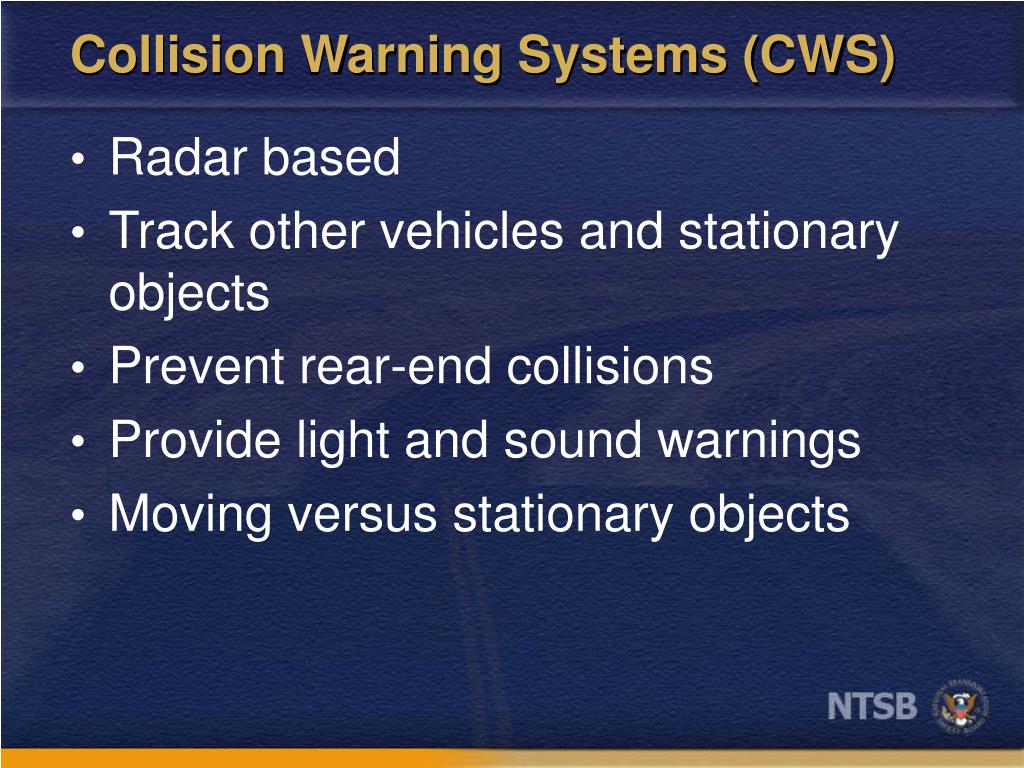 Collision Warning Systems (CWS)

• Radar based
• Track other vehicles and stationary objects
• Prevent rear-end collisions
• Provide light and sound warnings
• Moving versus stationary objects

NTSB